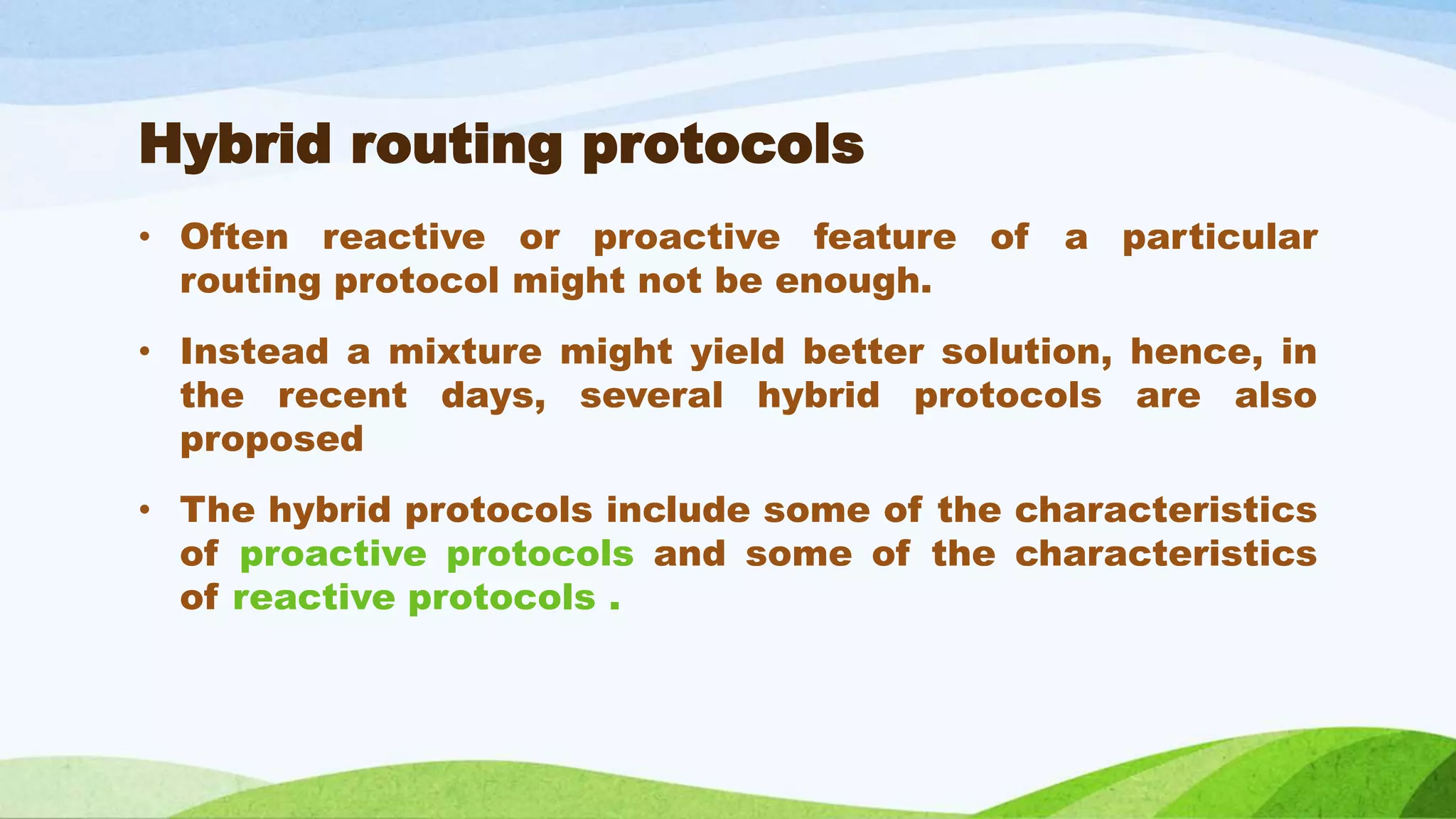 Hybrid routing protocols

• Often reactive or proactive feature of a particular routing protocol might not be enough.

• Instead a mixture might yield better solution, hence, in the recent days, several hybrid protocols are also proposed

• The hybrid protocols include some of the characteristics of proactive protocols and some of the characteristics of reactive protocols .